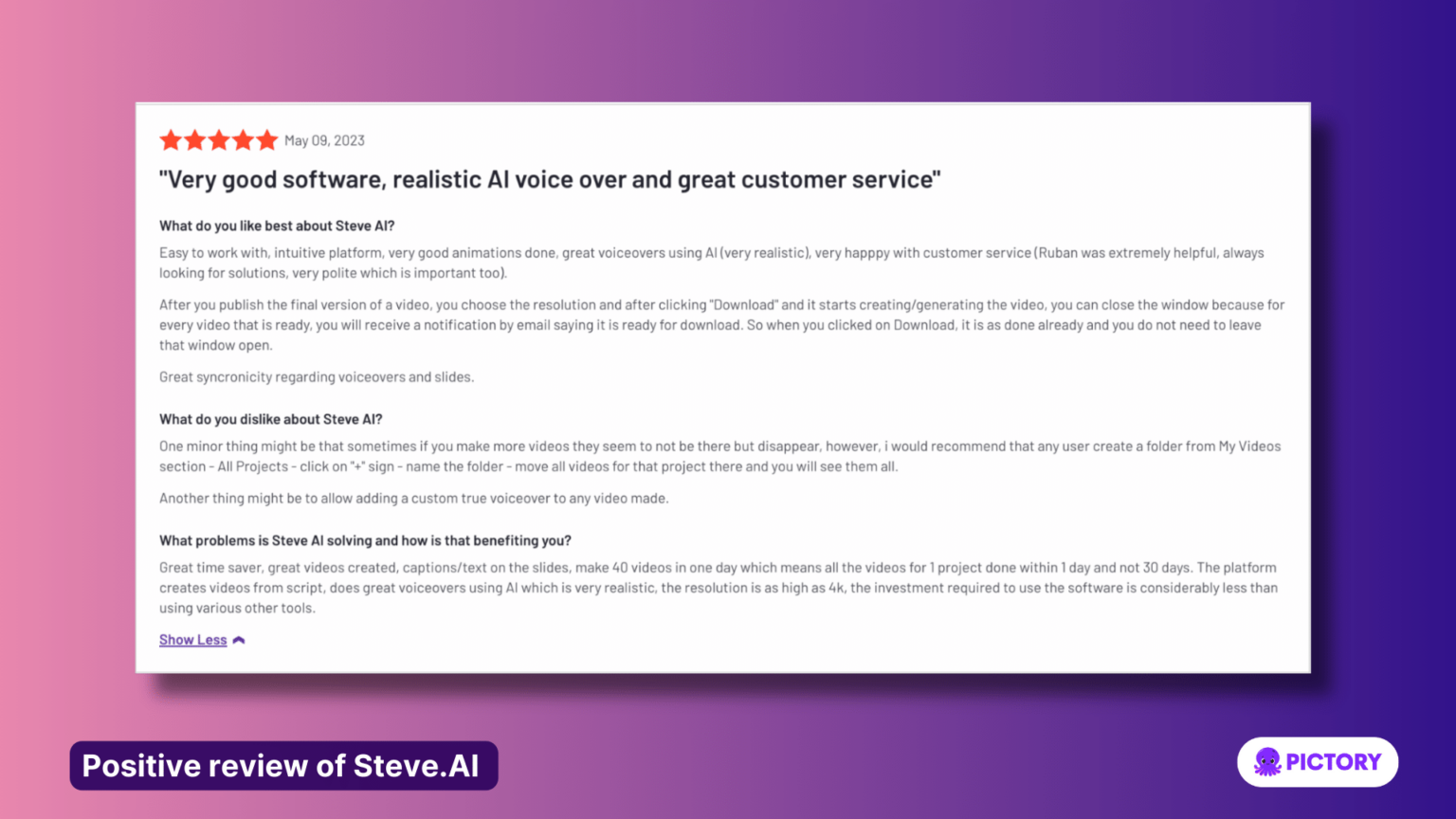 May 09, 2023

"Very good software, realistic AI voice over and great customer service"

What do you like best about Steve AI?

Easy to work with, intuitive platform, very good animations done, great voiceovers using AI (very realistic), very happpy with customer service (Ruban was extremely helpful, always looking for solutions, very polite which is important too).

After you publish the final version of a video, you choose the resolution and after clicking "Download" and it starts creating/generating the video, you can close the window because for every video that is ready, you will receive a notification by email saying it is ready for download. So when you clicked on Download, it is as done already and you do not need to leave that window open.

Great syncronicity regarding voiceovers and slides.

What do you dislike about Steve AI?

One minor thing might be that sometimes if you make more videos they seem to not be there but disappear, however, i would recommend that any user create a folder from My Videos section - All Projects - click on "+" sign - name the folder - move all videos for that project there and you will see them all.

Another thing might be to allow adding a custom true voiceover to any video made.

What problems is Steve AI solving and how is that benefiting you?

Great time saver, great videos created, captions/text on the slides, make 40 videos in one day which means all the videos for 1 project done within 1 day and not 30 days. The platform creates videos from script, does great voiceovers using AI which is very realistic, the resolution is as high as 4k, the investment required to use the software is considerably less than using various other tools.

Show Less

Positive review of Steve.AI

PICTORY